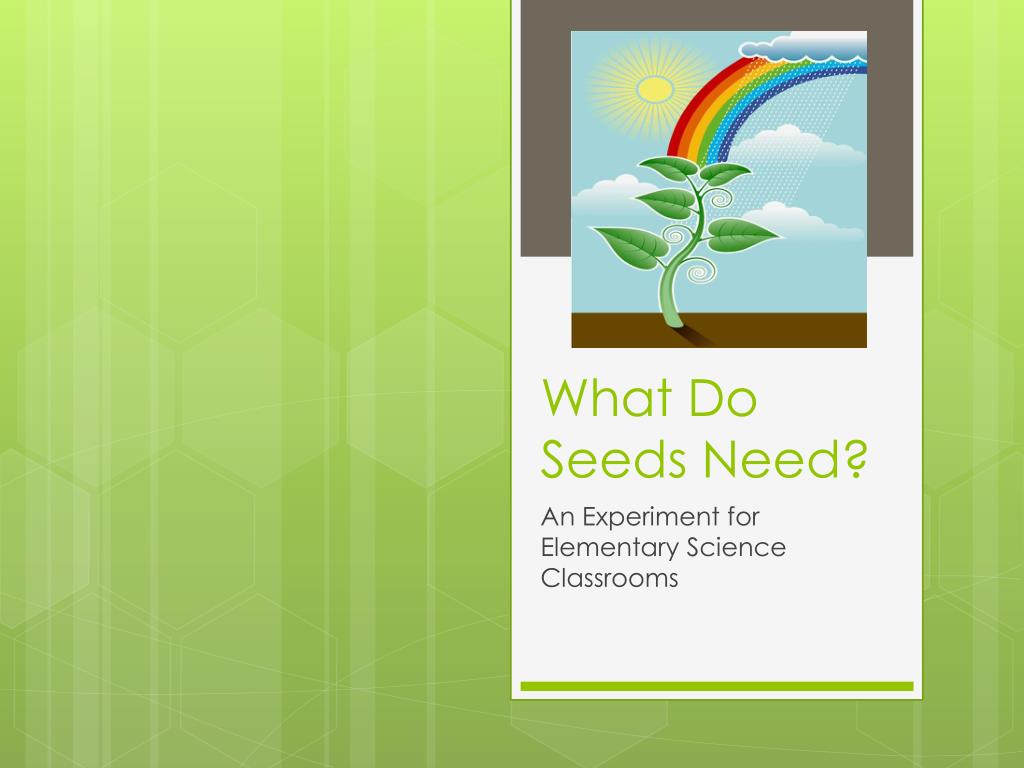 What Do Seeds Need?

An Experiment for Elementary Science Classrooms